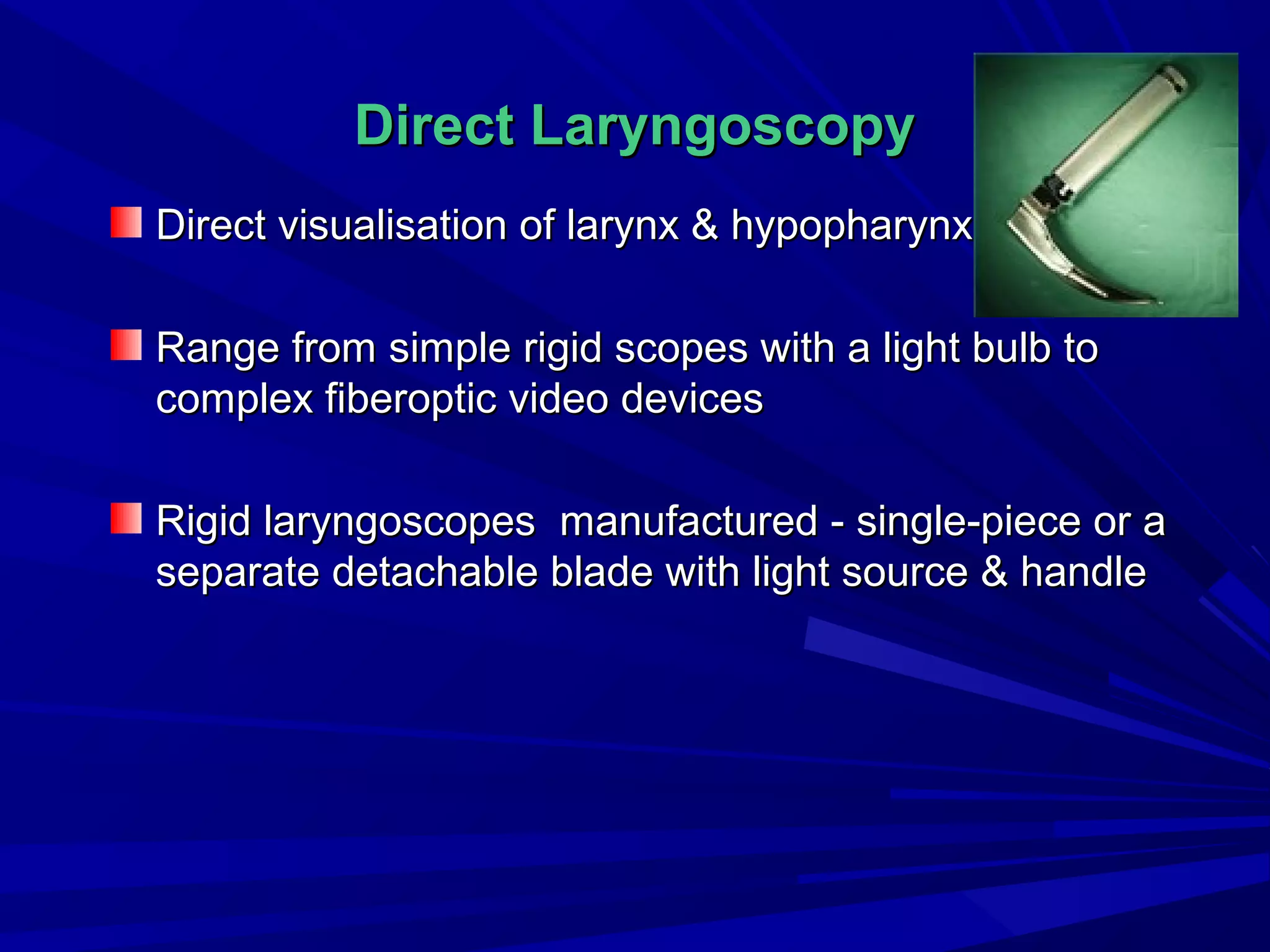 Direct Laryngoscopy

Direct visualisation of larynx & hypopharynx

Range from simple rigid scopes with a light bulb to complex fiberoptic video devices

Rigid laryngoscopes  manufactured - single-piece or a separate detachable blade with light source & handle